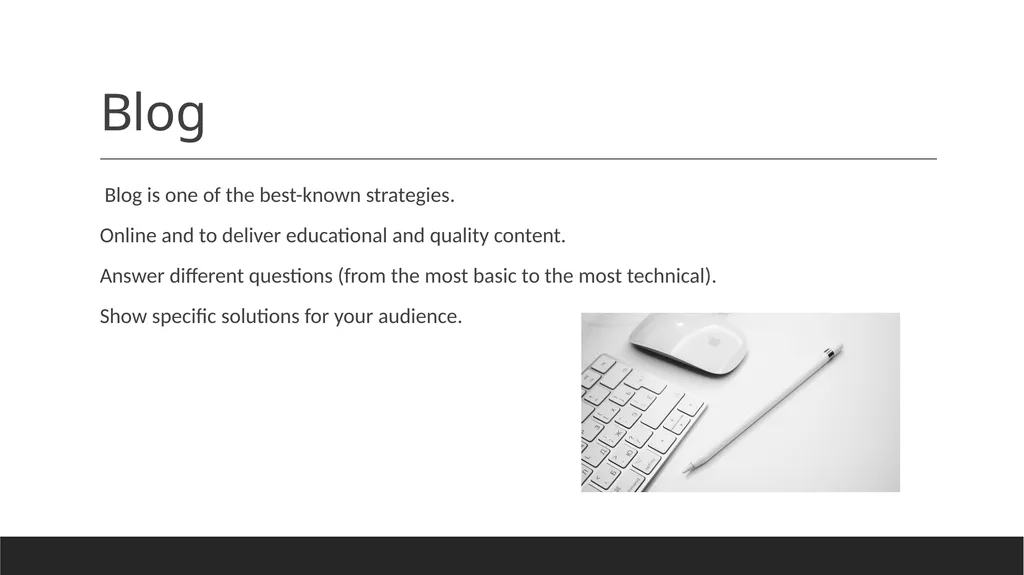 Blog

Blog is one of the best-known strategies.

Online and to deliver educational and quality content.

Answer different questions (from the most basic to the most technical).

Show specific solutions for your audience.